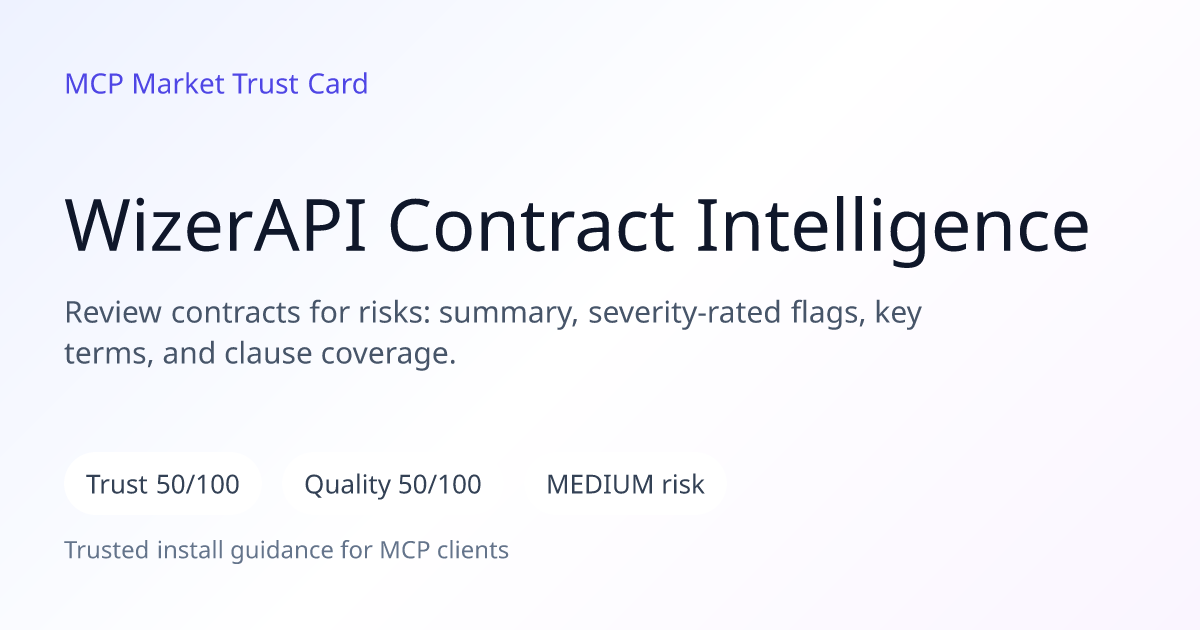 MCP Market Trust Card

WizerAPI Contract Intelligence

Review contracts for risks: summary, severity-rated flags, key terms, and clause coverage.

Trust 50/100

Quality 50/100

MEDIUM risk

Trusted install guidance for MCP clients